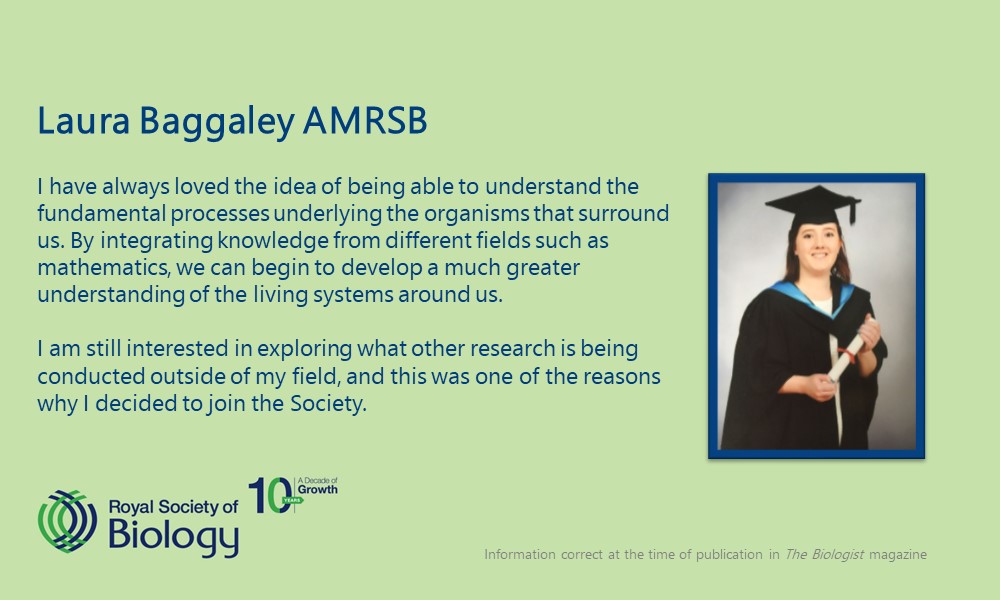 Laura Baggaley AMRSB

I have always loved the idea of being able to understand the fundamental processes underlying the organisms that surround us. By integrating knowledge from different fields such as mathematics, we can begin to develop a much greater understanding of the living systems around us.

I am still interested in exploring what other research is being conducted outside of my field, and this was one of the reasons why I decided to join the Society.

Royal Society of Biology

10 YEARS A Decade of Growth

Information correct at the time of publication in The Biologist magazine